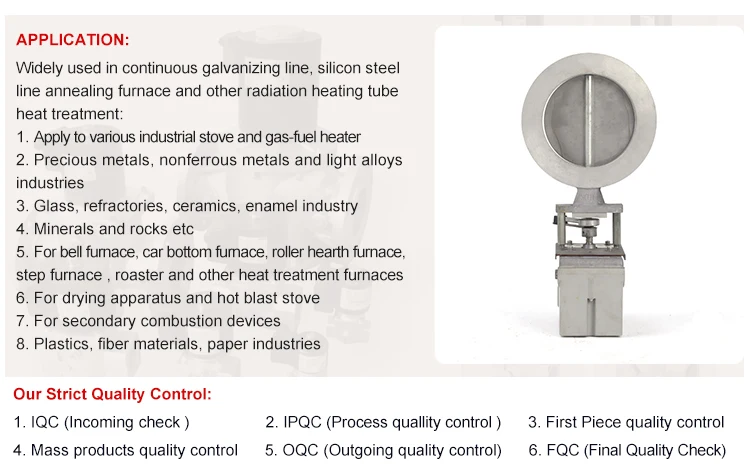 APPLICATION:

Widely used in continuous galvanizing line, silicon steel line annealing furnace and other radiation heating tube heat treatment:
1. Apply to various industrial stove and gas-fuel heater
2. Precious metals, nonferrous metals and light alloys industries
3. Glass, refractories, ceramics, enamel industry
4. Minerals and rocks etc
5. For bell furnace, car bottom furnace, roller hearth furnace, step furnace , roaster and other heat treatment furnaces
6. For drying apparatus and hot blast stove
7. For secondary combustion devices
8. Plastics, fiber materials, paper industries

Our Strict Quality Control:

1. IQC (Incoming check )
2. IPQC (Process quallity control )
3. First Piece quality control
4. Mass products quality control
5. OQC (Outgoing quality control)
6. FQC (Final Quality Check)